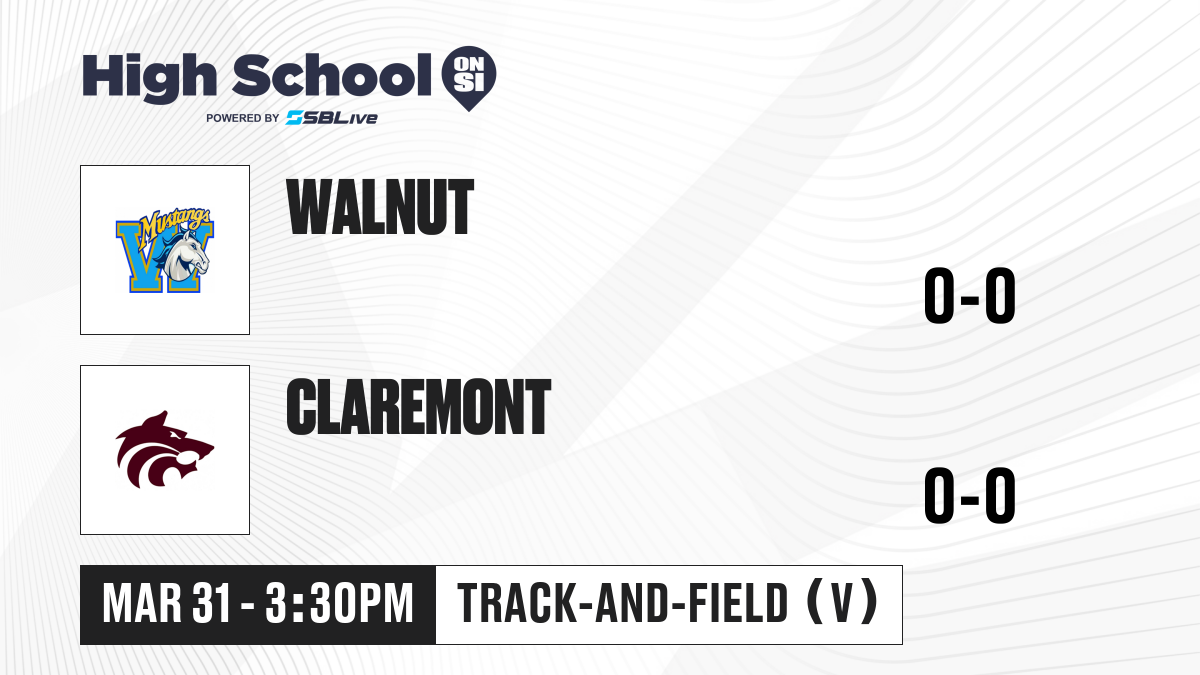 High School ON SI
POWERED BY SBLive

Mustangs
W

WALNUT

0-0

CLAREMONT

0-0

MAR 31 - 3:30PM

TRACK-AND-FIELD (V)